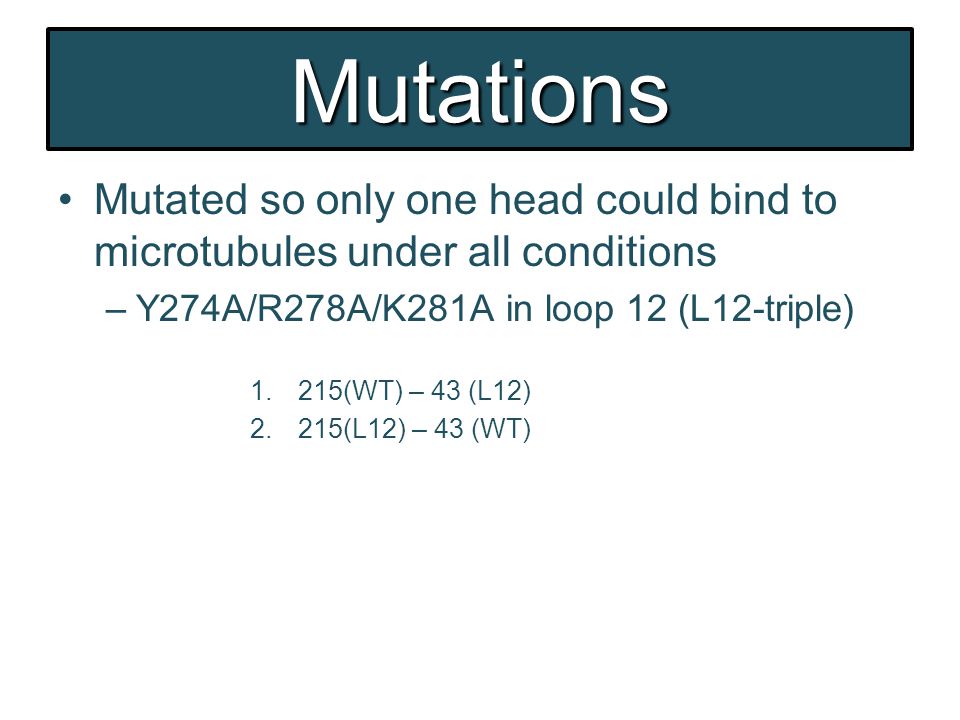 Mutations

• Mutated so only one head could bind to microtubules under all conditions
– Y274A/R278A/K281A in loop 12 (L12-triple)

1. 215(WT) – 43 (L12)
2. 215(L12) – 43 (WT)